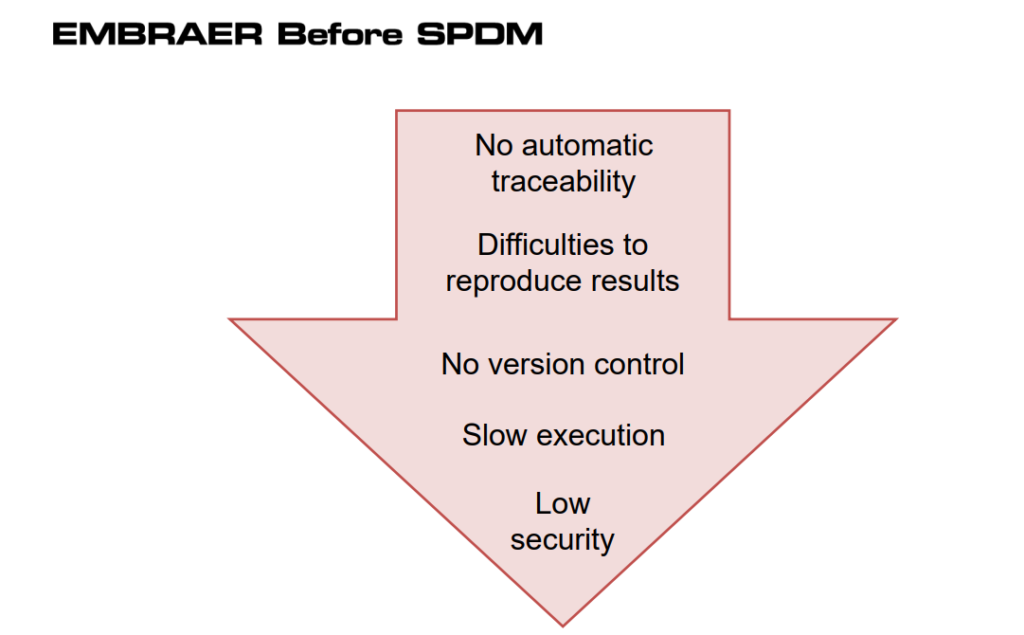 EMBRAER Before SPDM

No automatic traceability

Difficulties to reproduce results

No version control

Slow execution

Low security